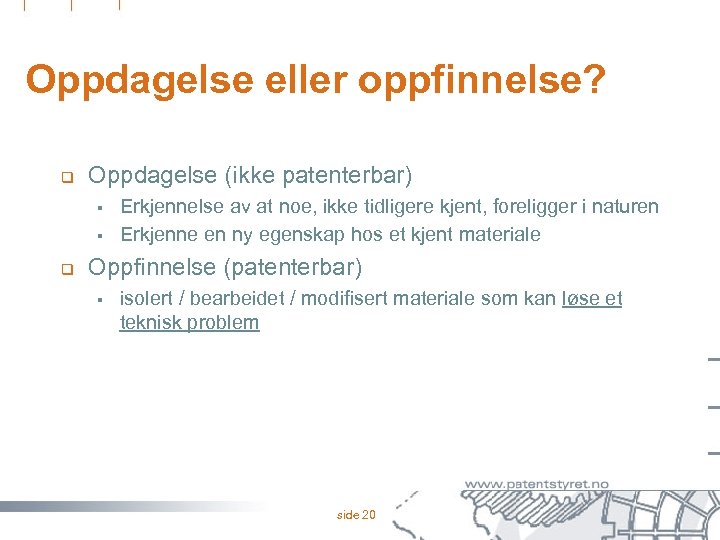 Oppdagelse eller oppfinnelse?

Oppdagelse (ikke patenterbar)

Erkjennelse av at noe, ikke tidligere kjent, foreligger i naturen

Erkjenne en ny egenskap hos et kjent materiale

Oppfinnelse (patenterbar)

isolert / bearbeidet / modifisert materiale som kan løse et teknisk problem

www.patentstyret.no

side 20